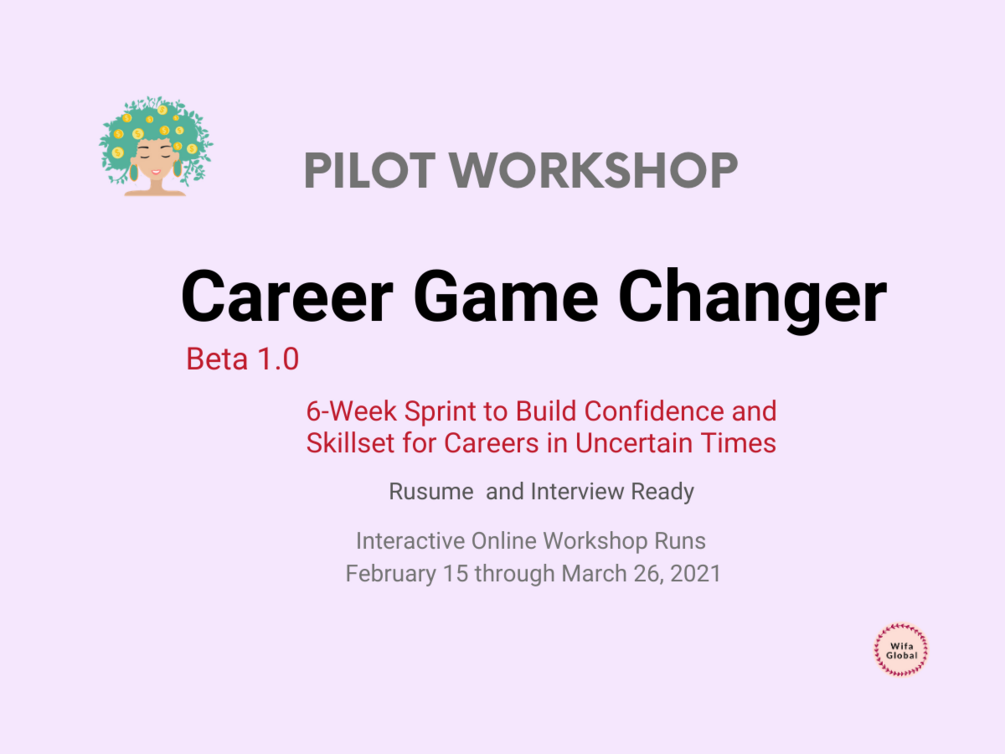 PILOT WORKSHOP

Career Game Changer

Beta 1.0

6-Week Sprint to Build Confidence and Skillset for Careers in Uncertain Times

Rusume  and Interview Ready

Interactive Online Workshop Runs
February 15 through March 26, 2021

Wifa Global